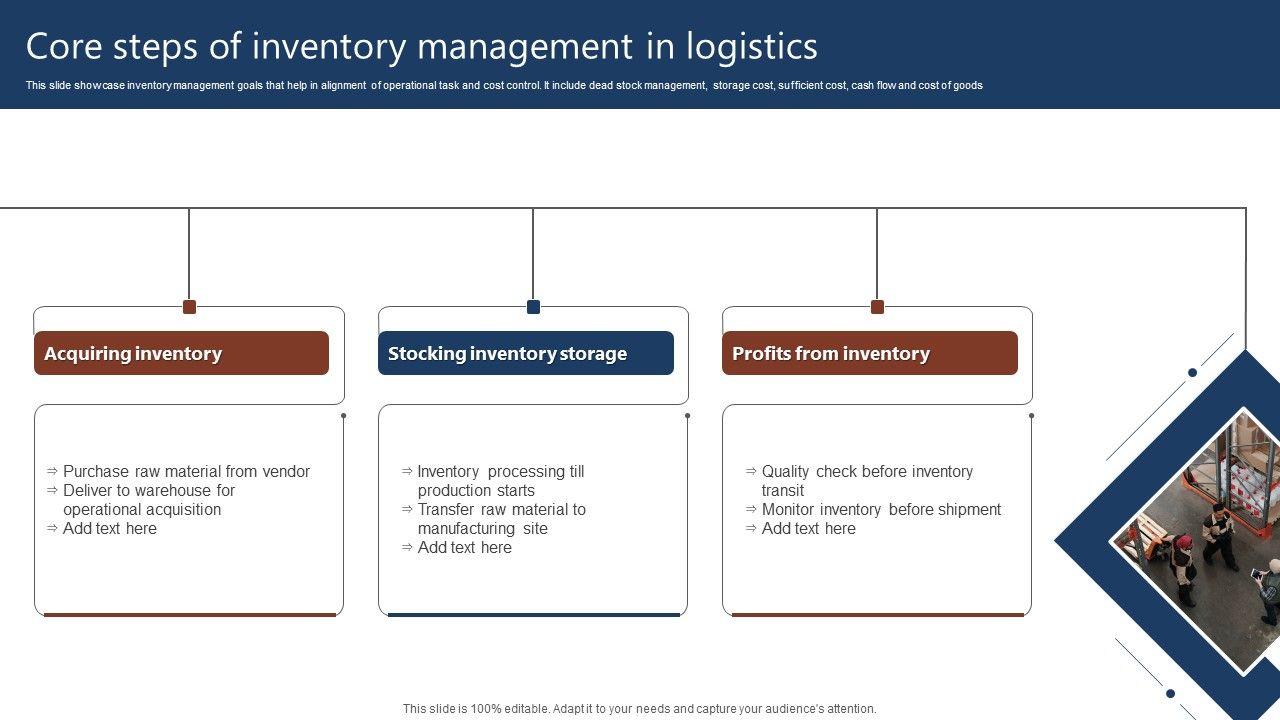 Core steps of inventory management in logistics

This slide showcase inventory management goals that help in alignment of operational task and cost control. It include dead stock management, storage cost, sufficient cost, cash flow and cost of goods

Acquiring inventory

⇒ Purchase raw material from vendor
⇒ Deliver to warehouse for operational acquisition
⇒ Add text here

Stocking inventory storage

⇒ Inventory processing till production starts
⇒ Transfer raw material to manufacturing site
⇒ Add text here

Profits from inventory

⇒ Quality check before inventory transit
⇒ Monitor inventory before shipment
⇒ Add text here

This slide is 100% editable. Adapt it to your needs and capture your audience's attention.